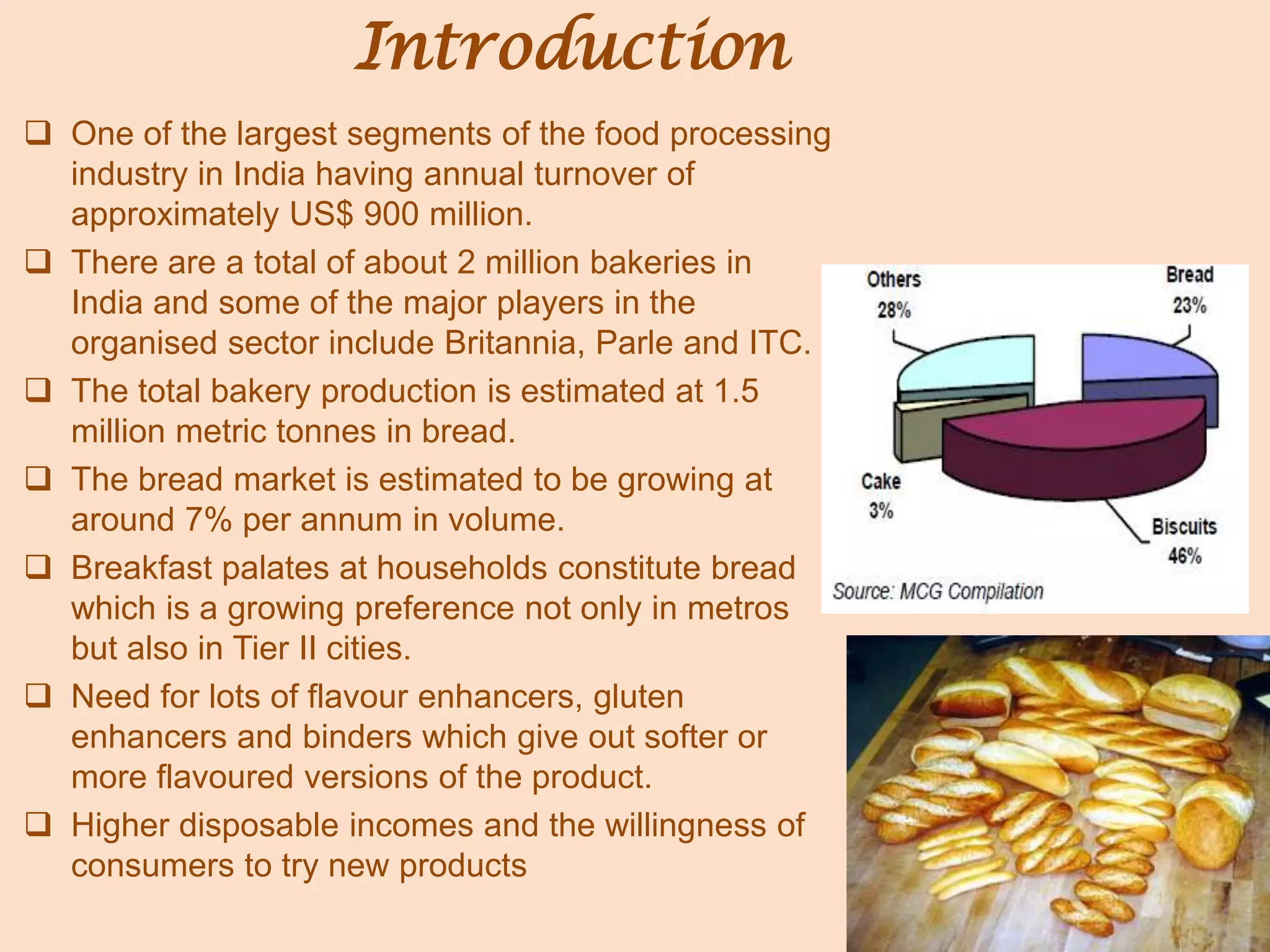 Introduction

❑ One of the largest segments of the food processing industry in India having annual turnover of approximately US$ 900 million.

❑ There are a total of about 2 million bakeries in India and some of the major players in the organised sector include Britannia, Parle and ITC.

❑ The total bakery production is estimated at 1.5 million metric tonnes in bread.

❑ The bread market is estimated to be growing at around 7% per annum in volume.

❑ Breakfast palates at households constitute bread which is a growing preference not only in metros but also in Tier II cities.

❑ Need for lots of flavour enhancers, gluten enhancers and binders which give out softer or more flavoured versions of the product.

❑ Higher disposable incomes and the willingness of consumers to try new products

Others
28%

Bread
23%

Cake
3%

Biscuits
46%

Source: MCG Compilation